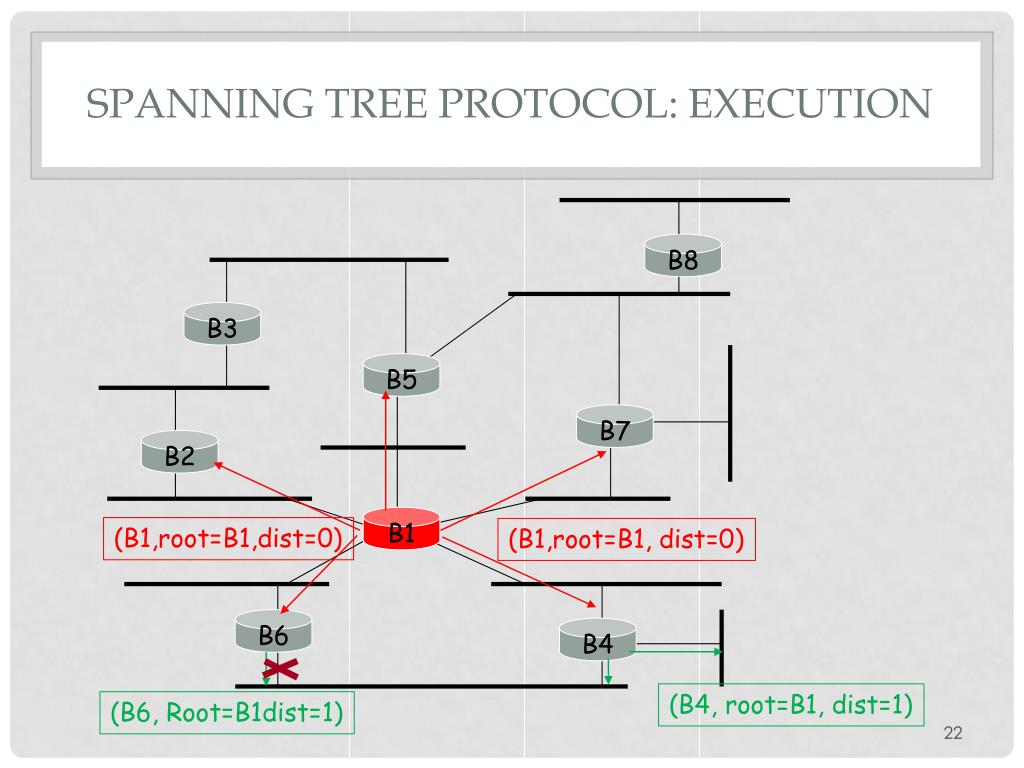 SPANNING TREE PROTOCOL: EXECUTION

B8

B3

B5

B7

B2

B1

(B1,root=B1,dist=0)

(B1,root=B1, dist=0)

B6

B4

(B6, Root=B1dist=1)

(B4, root=B1, dist=1)

22